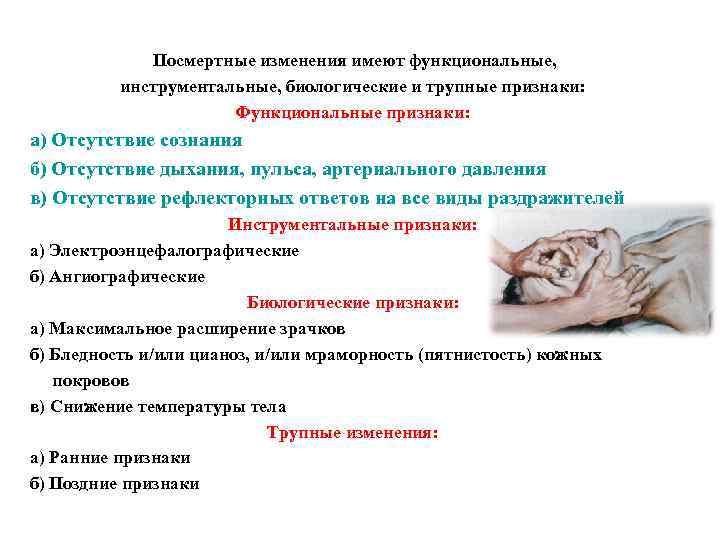 Посмертные изменения имеют функциональные, инструментальные, биологические и трупные признаки:

Функциональные признаки:

а) Отсутствие сознания

б) Отсутствие дыхания, пульса, артериального давления

в) Отсутствие рефлекторных ответов на все виды раздражителей

Инструментальные признаки:

а) Электроэнцефалографические

б) Ангиографические

Биологические признаки:

а) Максимальное расширение зрачков

б) Бледность и/или цианоз, и/или мраморность (пятнистость) кожных покровов

в) Снижение температуры тела

Трупные изменения:

а) Ранние признаки

б) Поздние признаки